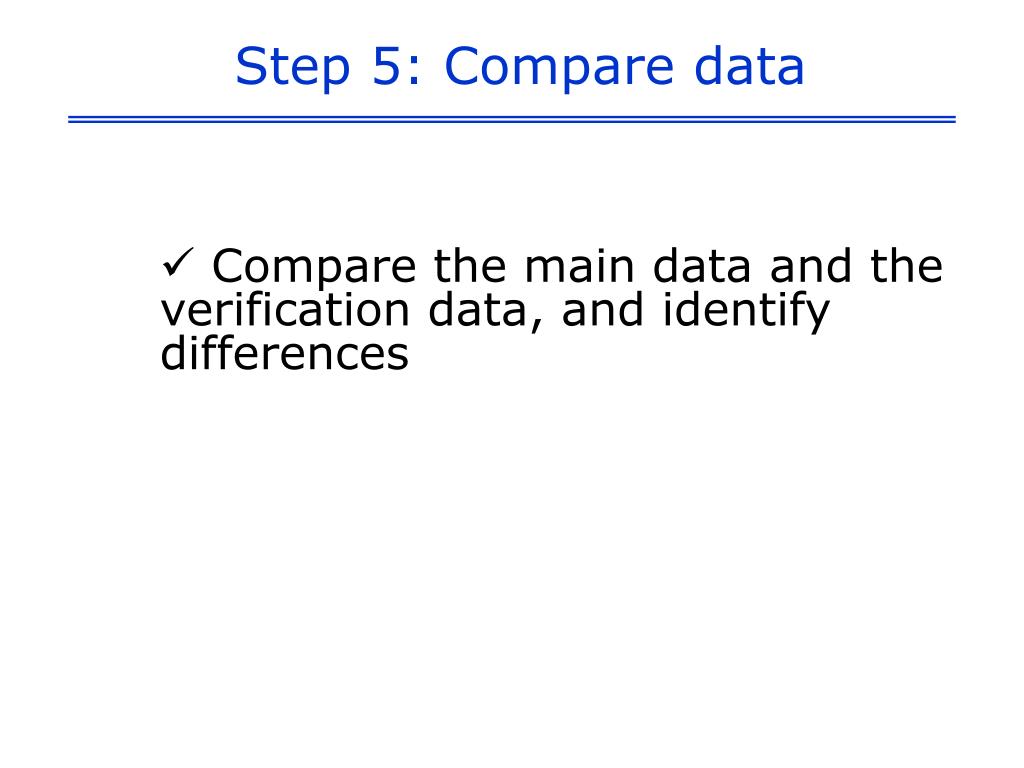 Step 5: Compare data

✓ Compare the main data and the verification data, and identify differences